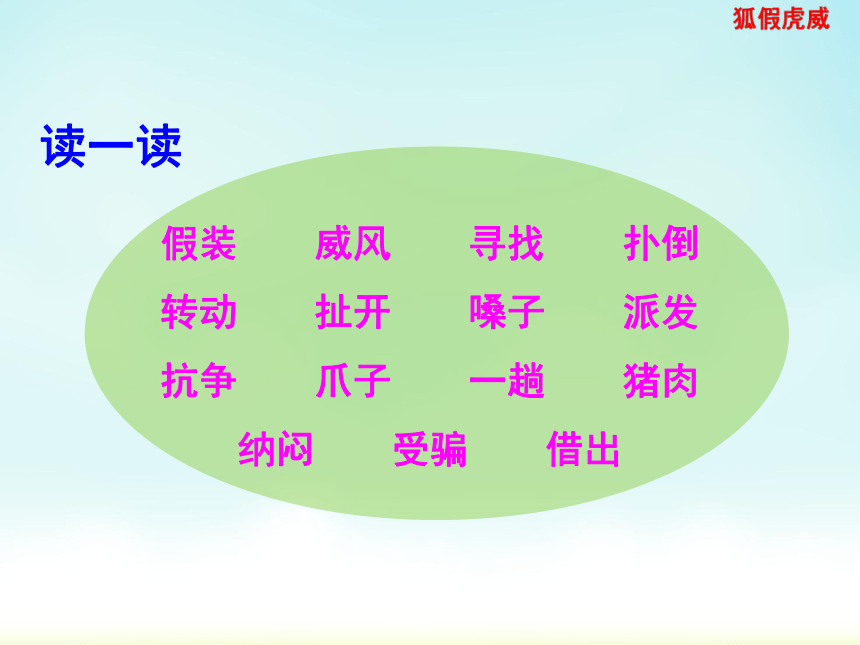 狐假虎威

读一读

假装　威风　寻找　扑倒

转动　扯开　嗓子　派发

抗争　爪子　一趟　猪肉

纳闷　受骗　借出